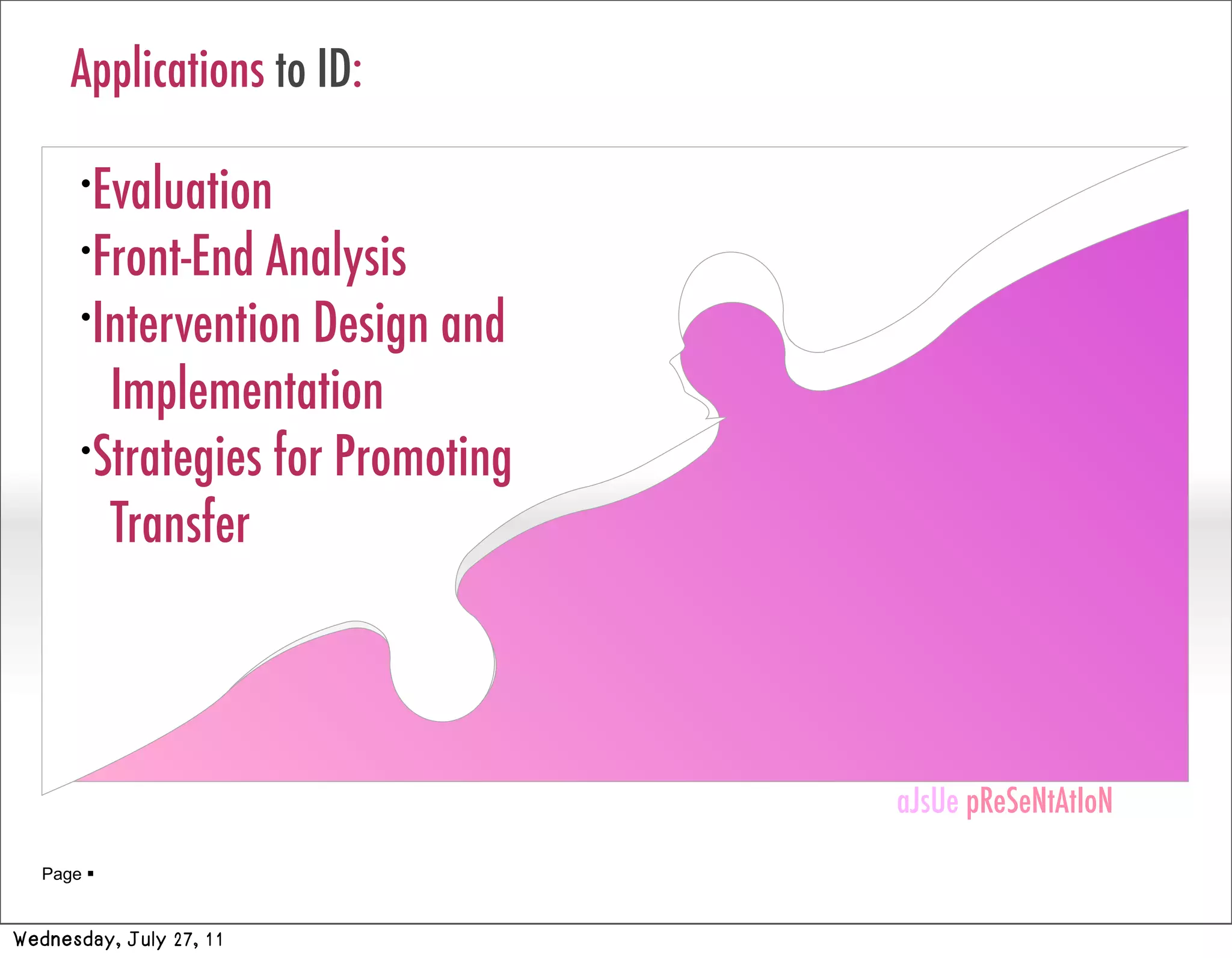 Applications to ID:

•Evaluation
•Front-End Analysis
•Intervention Design and Implementation
•Strategies for Promoting Transfer

aJsUe pReSeNtAtIoN

Page ▪

Wednesday, July 27, 11